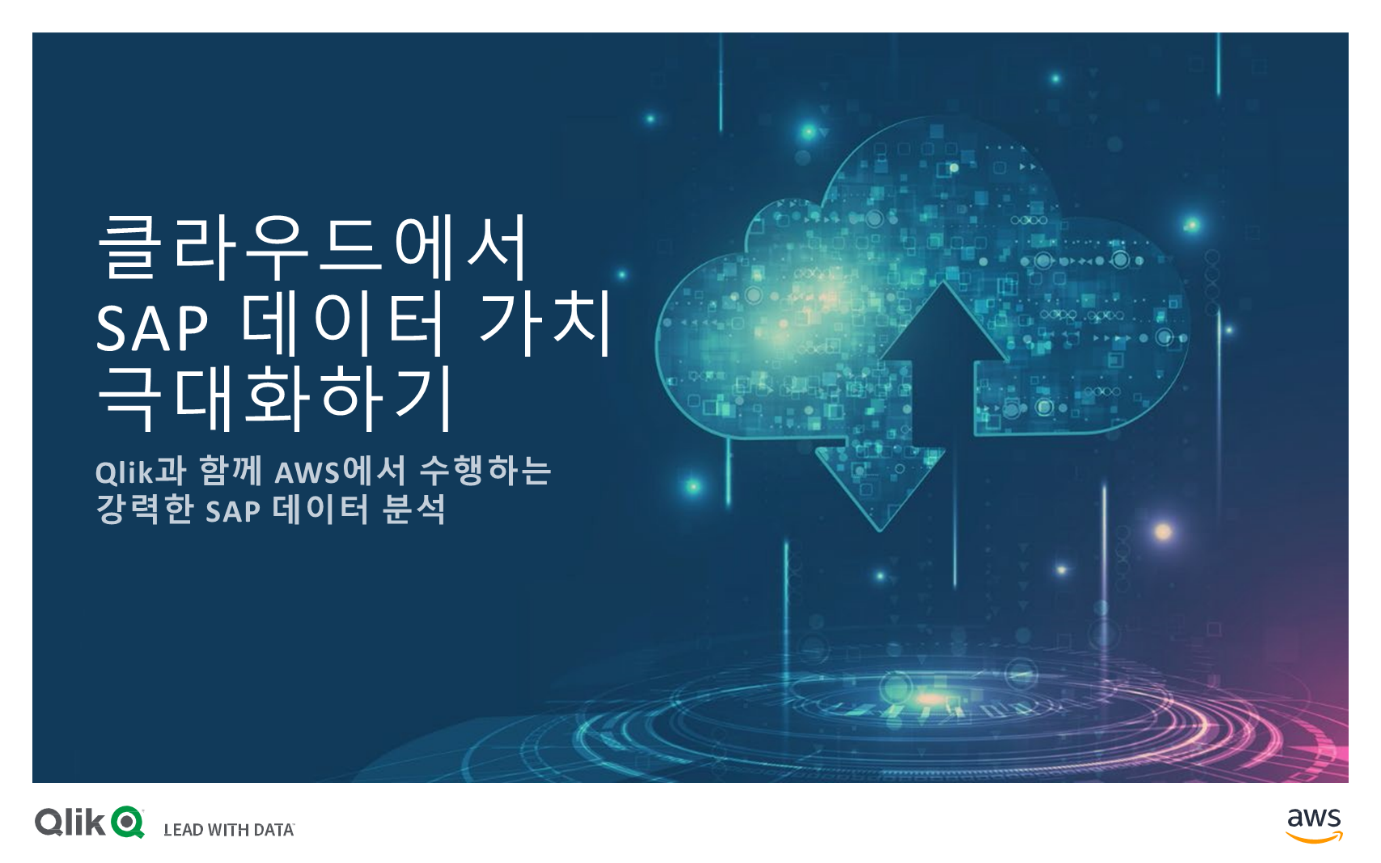 클라우드에서
SAP 데이터 가치
극대화하기

Qlik과 함께 AWS에서 수행하는
강력한 SAP 데이터 분석

Qlik LEAD WITH DATA

aws